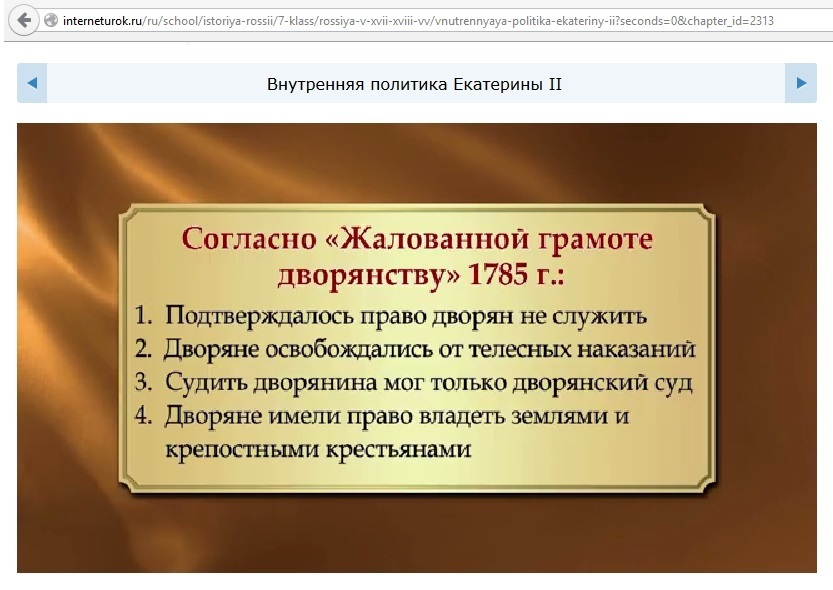 interneturok.ru/ru/school/istoriya-rossii/7-klass/rossiya-v-xvii-xviii-vv/vnutrennyaya-politika-ekateriny-ii?seconds=0&chapter_id=2313

Внутренняя политика Екатерины II

Согласно «Жалованной грамоте дворянству» 1785 г.:

1. Подтверждалось право дворян не служить
2. Дворяне освобождались от телесных наказаний
3. Судить дворянина мог только дворянский суд
4. Дворяне имели право владеть землями и крепостными крестьянами